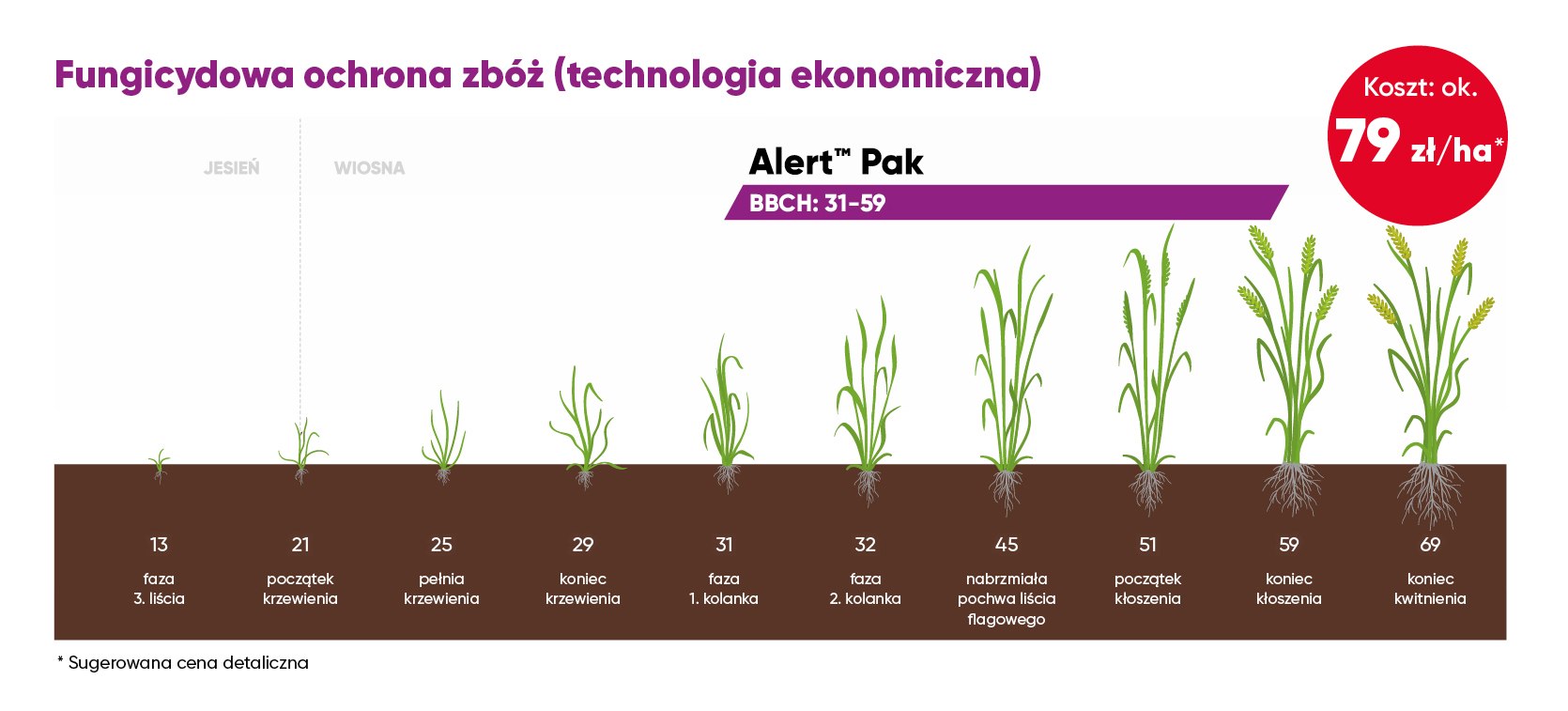 Fungicydowa ochrona zbóż (technologia ekonomiczna)

Koszt: ok. 79 zł/ha*

JESIEŃ

WIOSNA

Alert™ Pak

BBCH: 31-59

13
faza
3. liścia

21
początek
krzewienia

25
pełnia
krzewienia

29
koniec
krzewienia

31
faza
1. kolanka

32
faza
2. kolanka

45
nabrzmiała
pochwa liścia
flagowego

51
początek
kłoszenia

59
koniec
kłoszenia

69
koniec
kwitnienia

* Sugerowana cena detaliczna